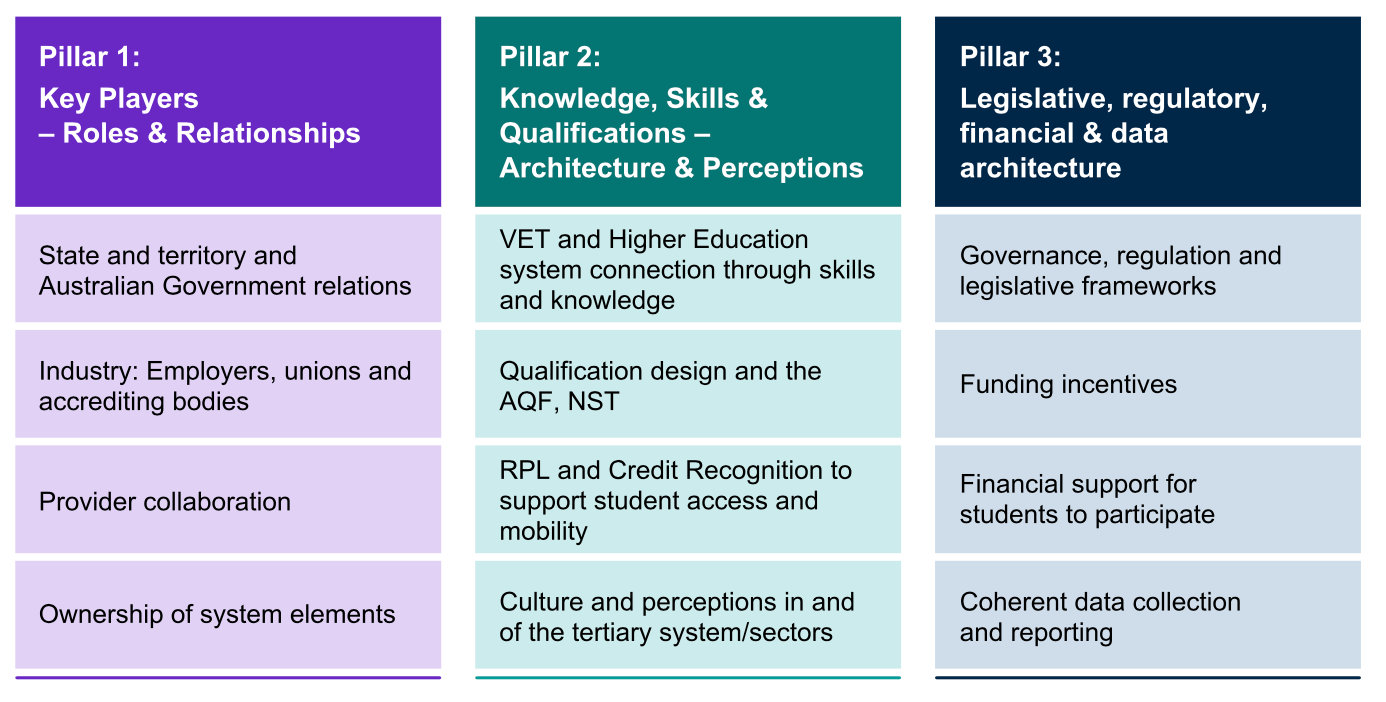 Pillar 1:
Key Players
– Roles & Relationships

State and territory and Australian Government relations

Industry: Employers, unions and accrediting bodies

Provider collaboration

Ownership of system elements

Pillar 2:
Knowledge, Skills & Qualifications – Architecture & Perceptions

VET and Higher Education system connection through skills and knowledge

Qualification design and the AQF, NST

RPL and Credit Recognition to support student access and mobility

Culture and perceptions in and of the tertiary system/sectors

Pillar 3:
Legislative, regulatory, financial & data architecture

Governance, regulation and legislative frameworks

Funding incentives

Financial support for students to participate

Coherent data collection and reporting